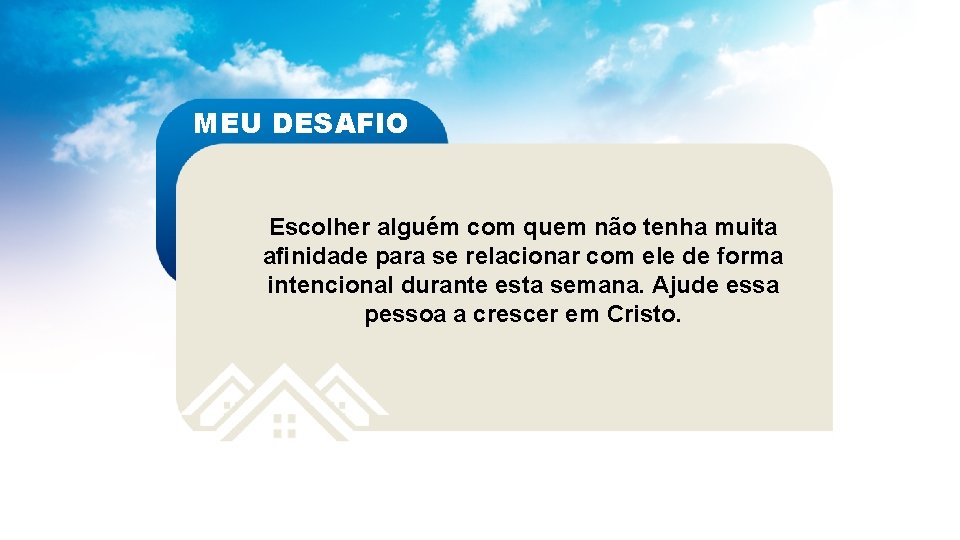 MEU DESAFIO

Escolher alguém com quem não tenha muita afinidade para se relacionar com ele de forma intencional durante esta semana. Ajude essa pessoa a crescer em Cristo.